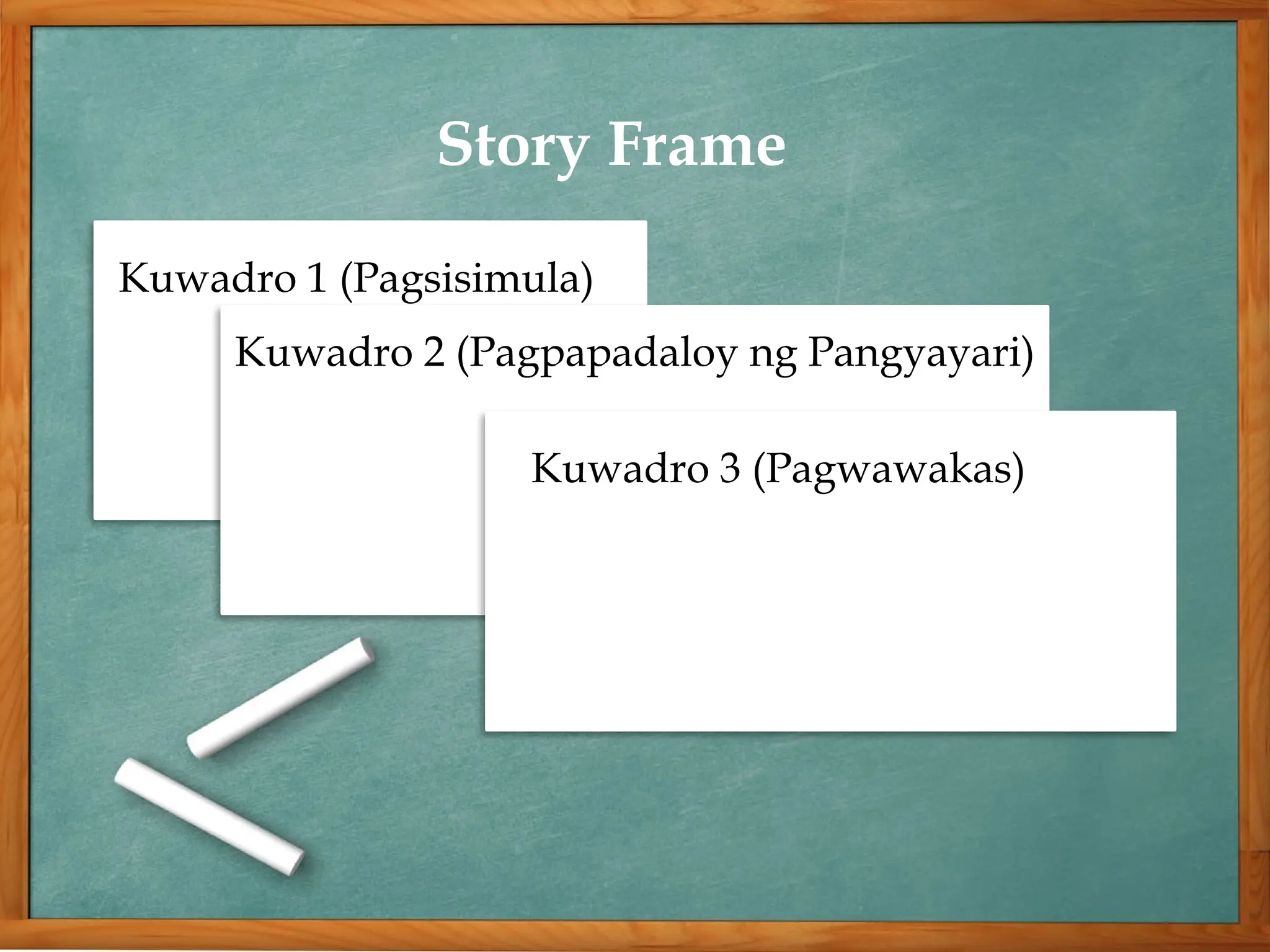 Story Frame

Kuwadro 1 (Pagsisimula)

Kuwadro 2 (Pagpapadaloy ng Pangyayari)

Kuwadro 3 (Pagwawakas)